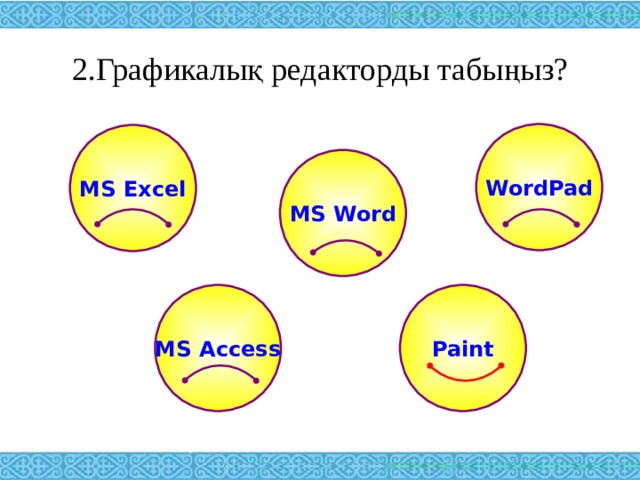 2.Графикалық редакторды табыңыз?

MS Excel

MS Word

WordPad

MS Access

Paint